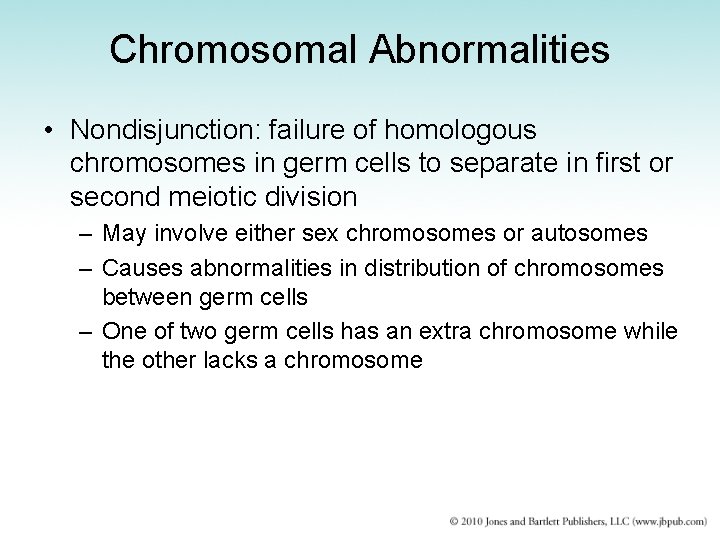 Chromosomal Abnormalities

• Nondisjunction: failure of homologous chromosomes in germ cells to separate in first or second meiotic division
– May involve either sex chromosomes or autosomes
– Causes abnormalities in distribution of chromosomes between germ cells
– One of two germ cells has an extra chromosome while the other lacks a chromosome

© 2010 Jones and Bartlett Publishers, LLC (www.jbpub.com)